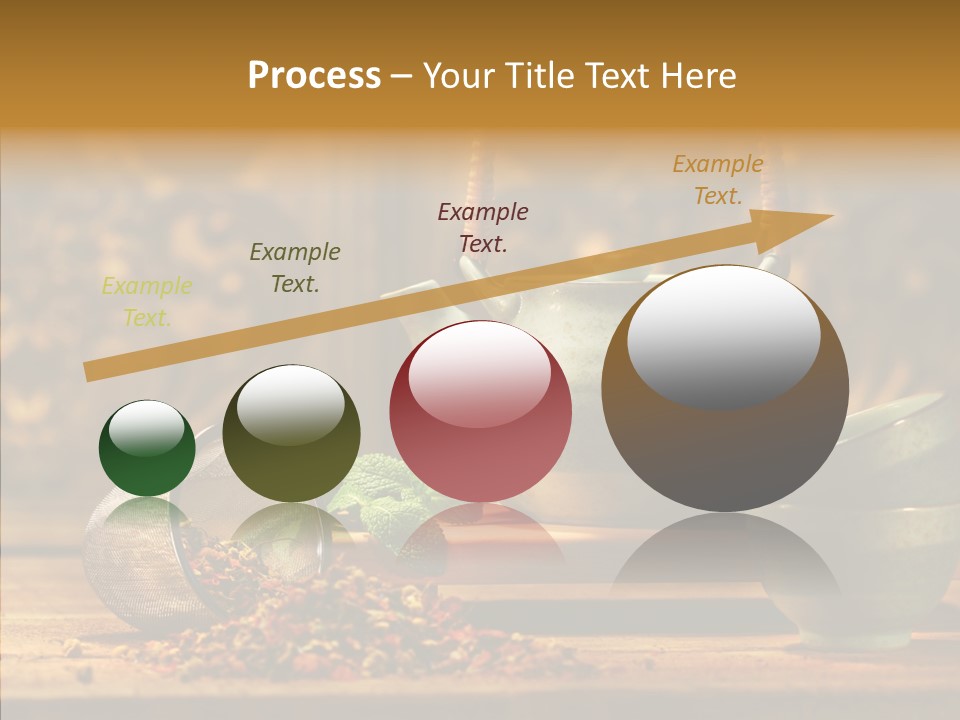 Process – Your Title Text Here

Example Text.

Example Text.

Example Text.

Example Text.